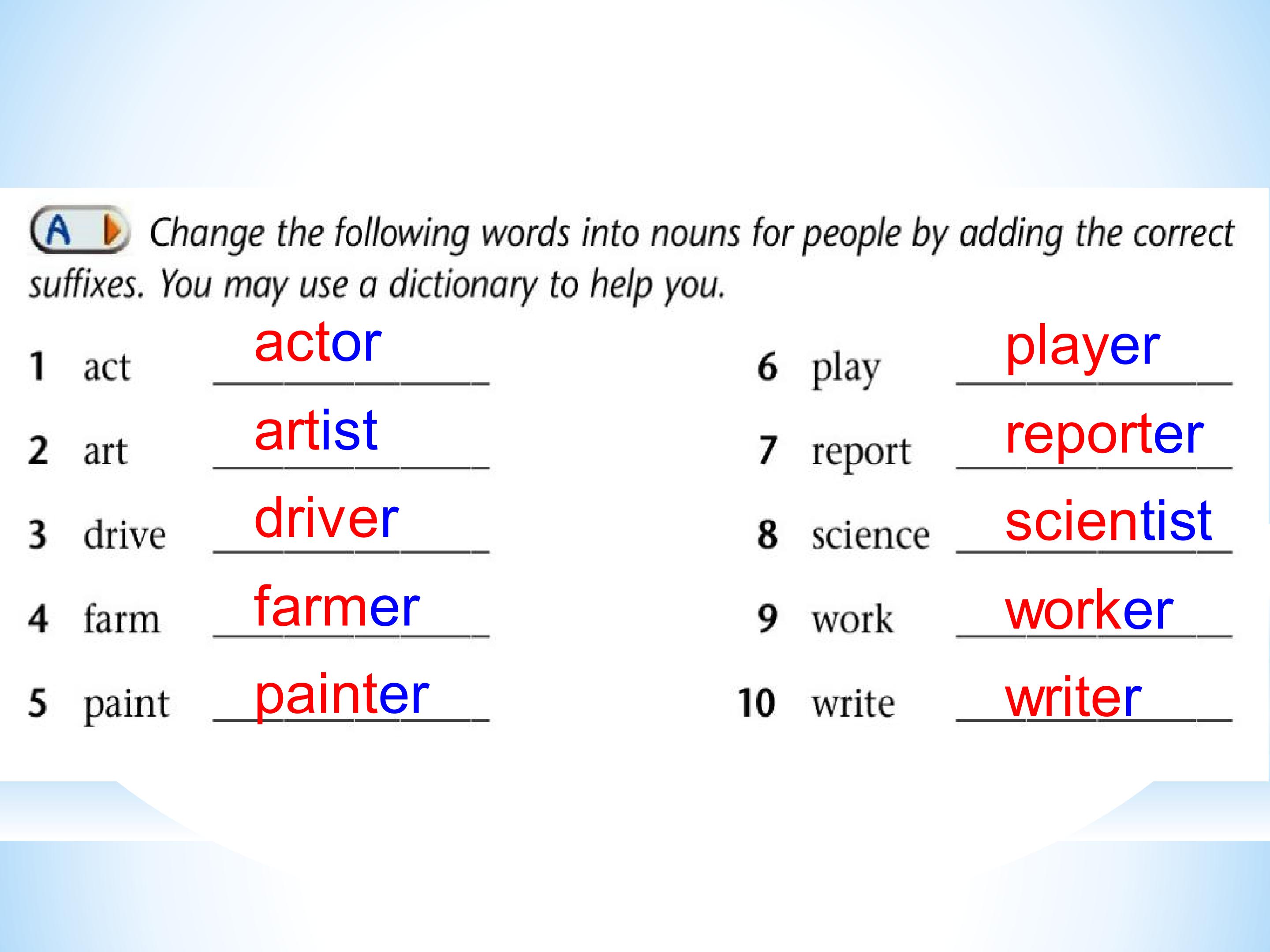 A Change the following words into nouns for people by adding the correct suffixes. You may use a dictionary to help you.

1 act actor

2 art artist

3 drive driver

4 farm farmer

5 paint painter

6 play player

7 report reporter

8 science scientist

9 work worker

10 write writer